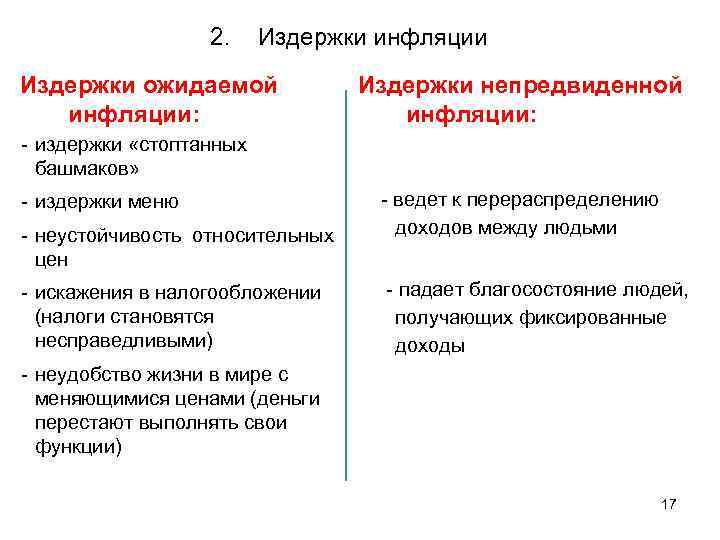 2. Издержки инфляции

Издержки ожидаемой инфляции:

- издержки «стоптанных башмаков»
- издержки меню
- неустойчивость относительных цен
- искажения в налогообложении (налоги становятся несправедливыми)
- неудобство жизни в мире с меняющимися ценами (деньги перестают выполнять свои функции)

Издержки непредвиденной инфляции:

- ведет к перераспределению доходов между людьми

- падает благосостояние людей, получающих фиксированные доходы

17